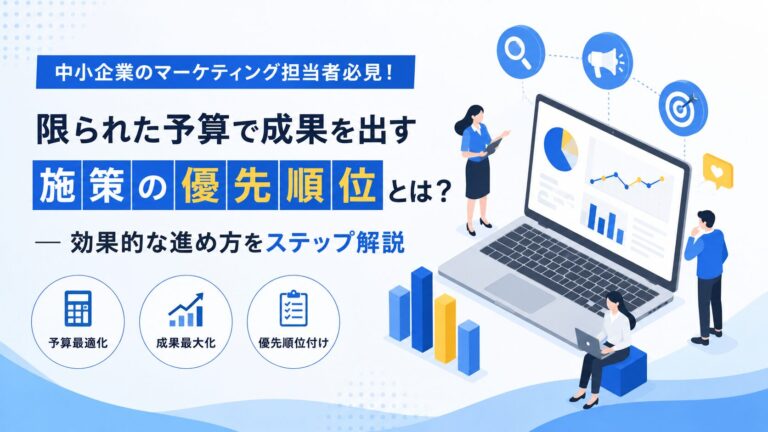 中小企業のマーケティング担当者必見！

限られた予算で成果を出す

施策の優先順位とは？

— 効果的な進め方をステップ解説

予算最適化

成果最大化

優先順位付け